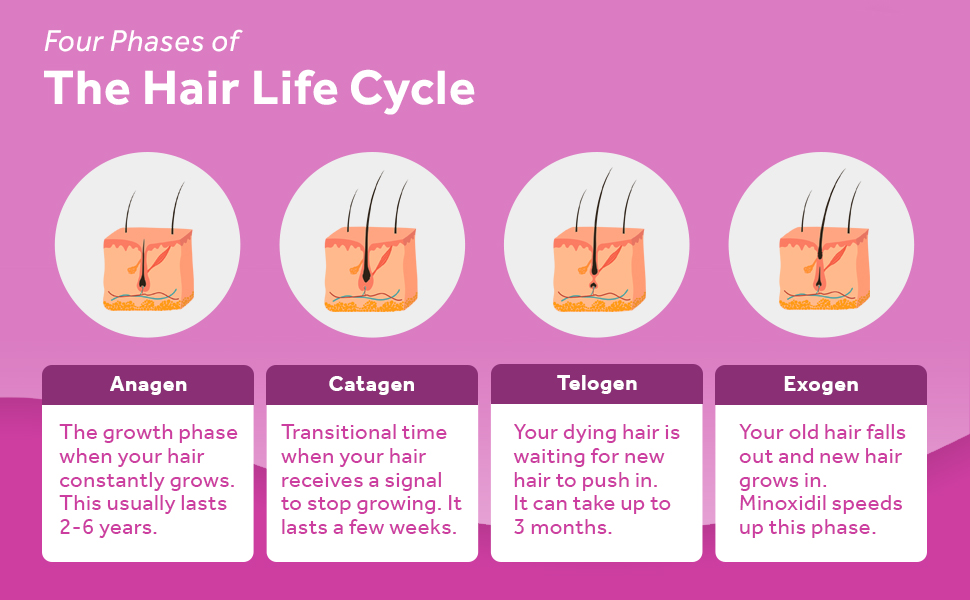 Four Phases of
The Hair Life Cycle

Anagen

The growth phase when your hair constantly grows. This usually lasts 2-6 years.

Catagen

Transitional time when your hair receives a signal to stop growing. It lasts a few weeks.

Telogen

Your dying hair is waiting for new hair to push in. It can take up to 3 months.

Exogen

Your old hair falls out and new hair grows in. Minoxidil speeds up this phase.